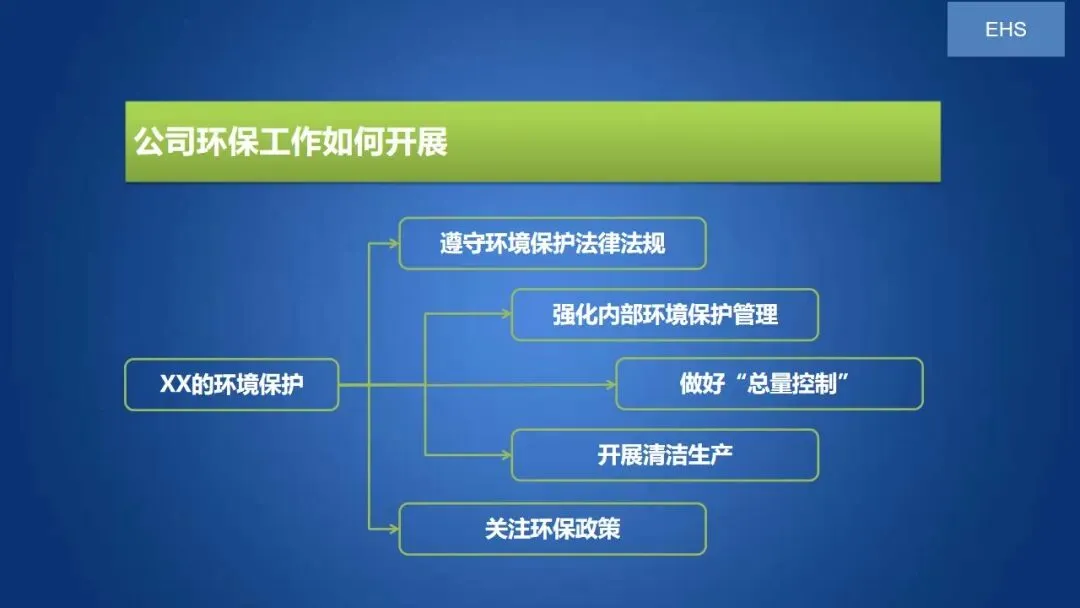 EHS

公司环保工作如何开展

XX的环境保护

遵守环境保护法律法规

强化内部环境保护管理

做好“总量控制”

开展清洁生产

关注环保政策